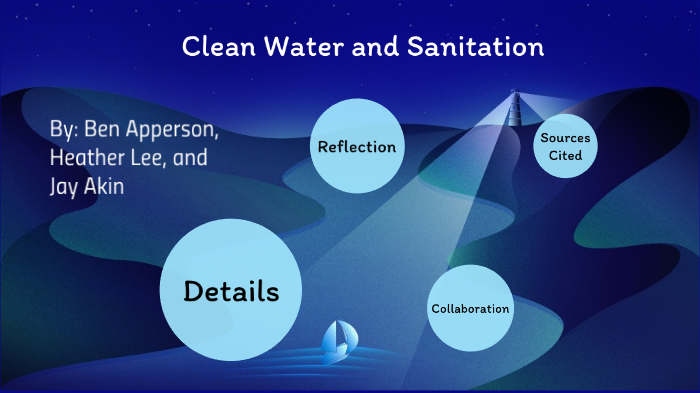 Clean Water and Sanitation

By: Ben Apperson, Heather Lee, and Jay Akin

Reflection

Sources Cited

Details

Collaboration